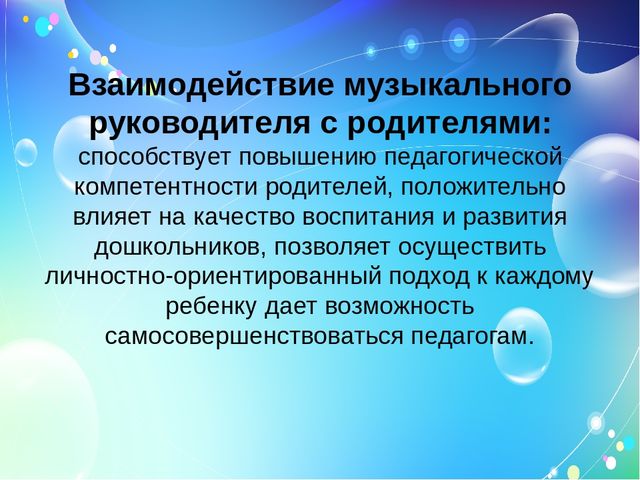 Взаимодействие музыкального руководителя с родителями:
способствует повышению педагогической компетентности родителей, положительно влияет на качество воспитания и развития дошкольников, позволяет осуществить личностно-ориентированный подход к каждому ребенку дает возможность самосовершенствоваться педагогам.